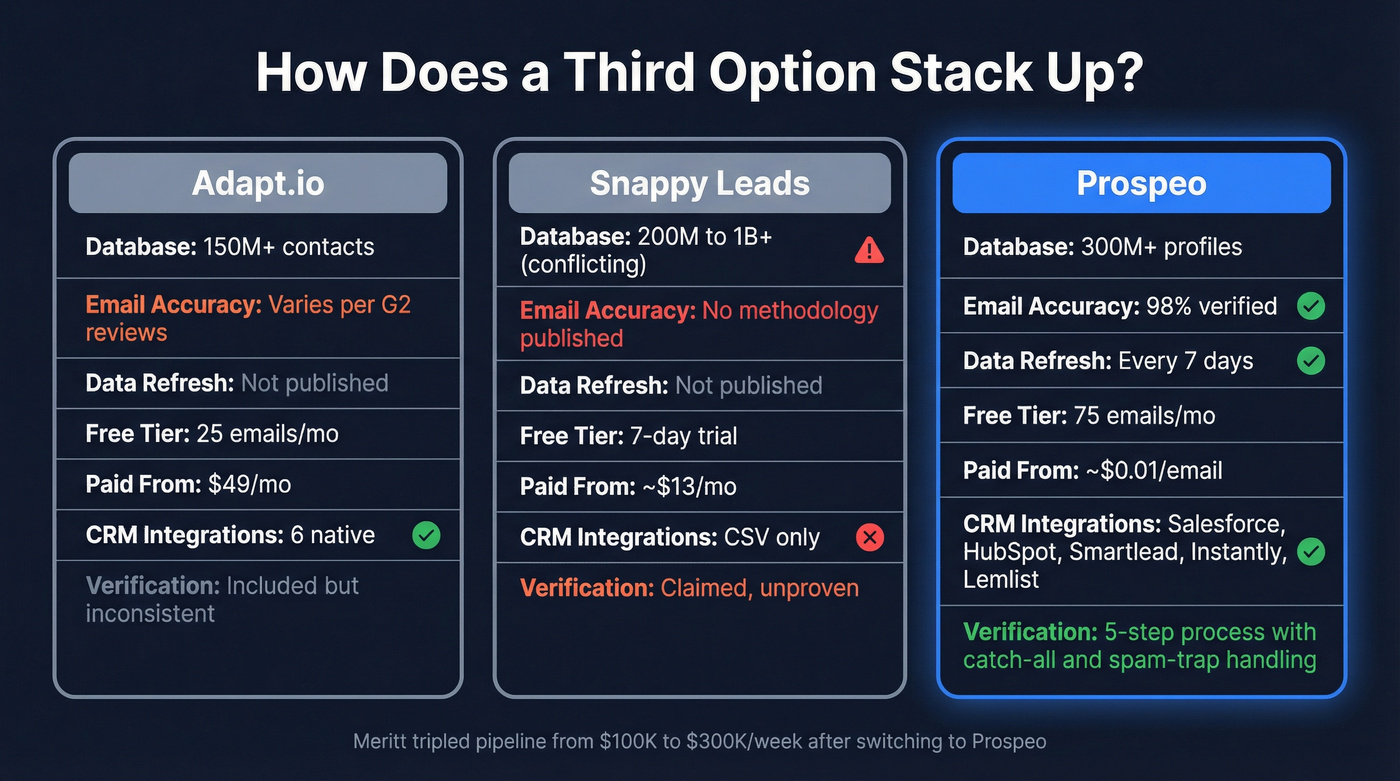 How Does a Third Option Stack Up?

Adapt.io

Database: 150M+ contacts

Email Accuracy: Varies per G2 reviews

Data Refresh: Not published

Free Tier: 25 emails/mo

Paid From: $49/mo

CRM Integrations: 6 native

Verification: Included but inconsistent

Snappy Leads

Database: 200M to 1B+ (conflicting)

Email Accuracy: No methodology published

Data Refresh: Not published

Free Tier: 7-day trial

Paid From: ~$13/mo

CRM Integrations: CSV only

Verification: Claimed, unproven

Prospeo

Database: 300M+ profiles

Email Accuracy: 98% verified

Data Refresh: Every 7 days

Free Tier: 75 emails/mo

Paid From: ~$0.01/email

CRM Integrations: Salesforce, HubSpot, Smartlead, Instantly, Lemlist

Verification: 5-step process with catch-all and spam-trap handling

Meritt tripled pipeline from $100K to $300K/week after switching to Prospeo